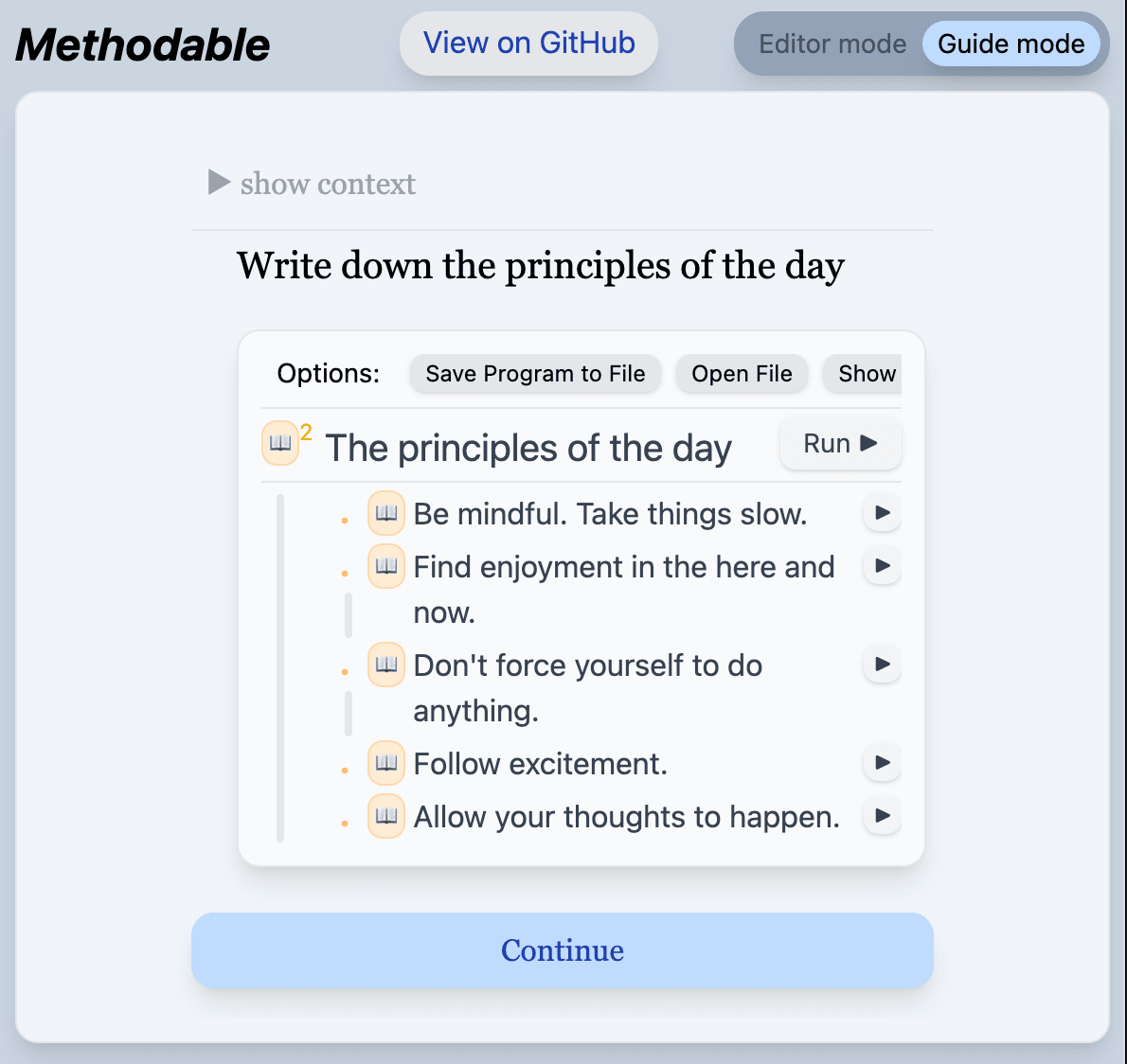 Methodable

View on GitHub

Editor mode Guide mode

▶ show context

Write down the principles of the day

Options: Save Program to File Open File Show

2 The principles of the day Run ▶

Be mindful. Take things slow. ▶

Find enjoyment in the here and now. ▶

Don't force yourself to do anything. ▶

Follow excitement. ▶

Allow your thoughts to happen. ▶

Continue